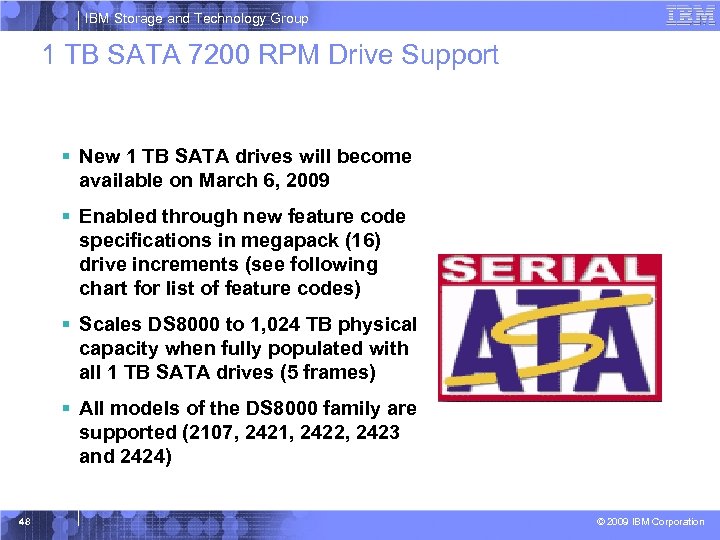 IBM Storage and Technology Group

IBM

1 TB SATA 7200 RPM Drive Support

▪ New 1 TB SATA drives will become available on March 6, 2009

▪ Enabled through new feature code specifications in megapack (16) drive increments (see following chart for list of feature codes)

▪ Scales DS8000 to 1,024 TB physical capacity when fully populated with all 1 TB SATA drives (5 frames)

▪ All models of the DS8000 family are supported (2107, 2421, 2422, 2423 and 2424)

SERIAL ATA

48

© 2009 IBM Corporation